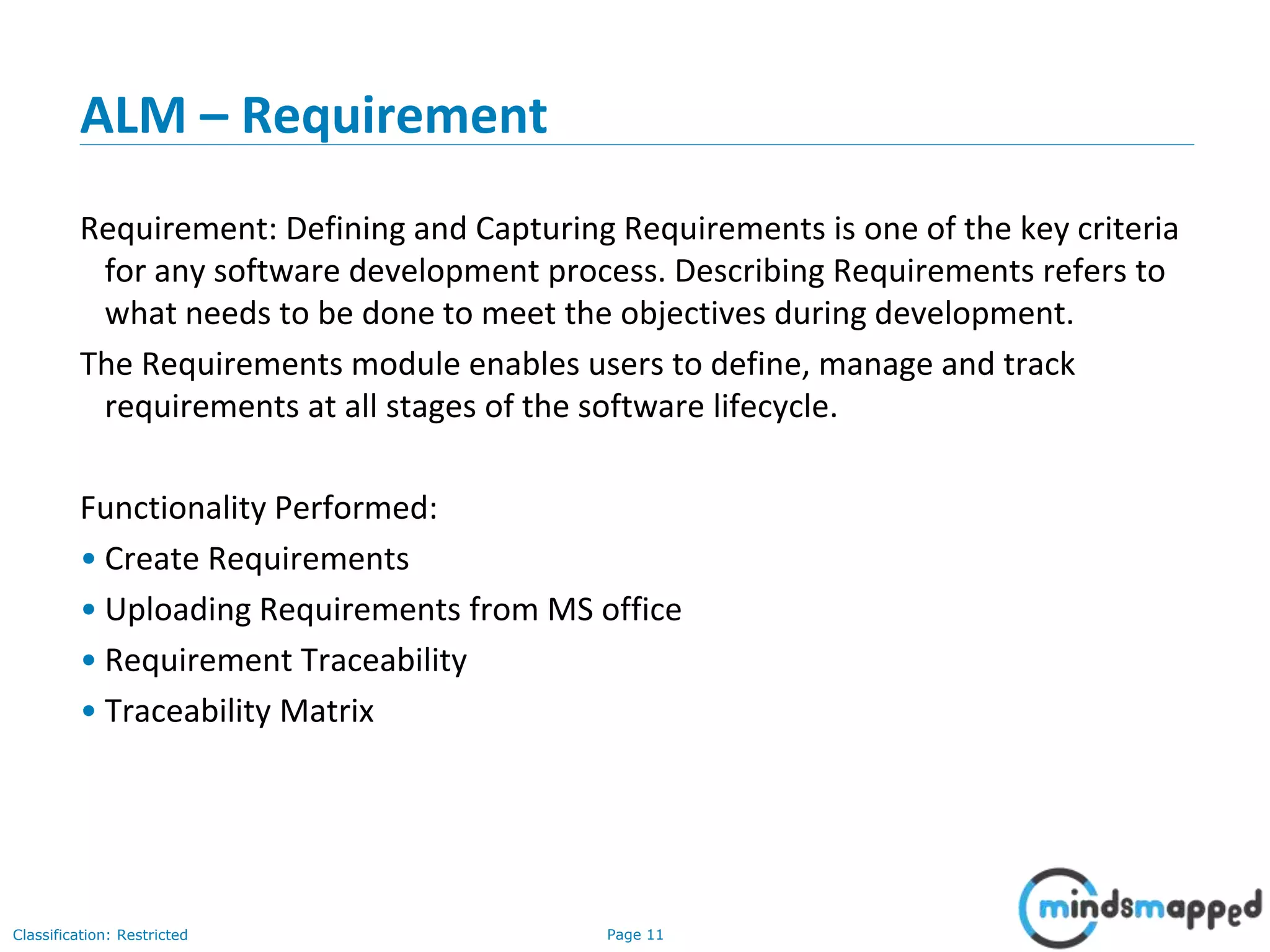 ALM – Requirement

Requirement: Defining and Capturing Requirements is one of the key criteria for any software development process. Describing Requirements refers to what needs to be done to meet the objectives during development.

The Requirements module enables users to define, manage and track requirements at all stages of the software lifecycle.

Functionality Performed:

• Create Requirements
• Uploading Requirements from MS office
• Requirement Traceability
• Traceability Matrix

Classification: Restricted

Page 11

mindsmapped